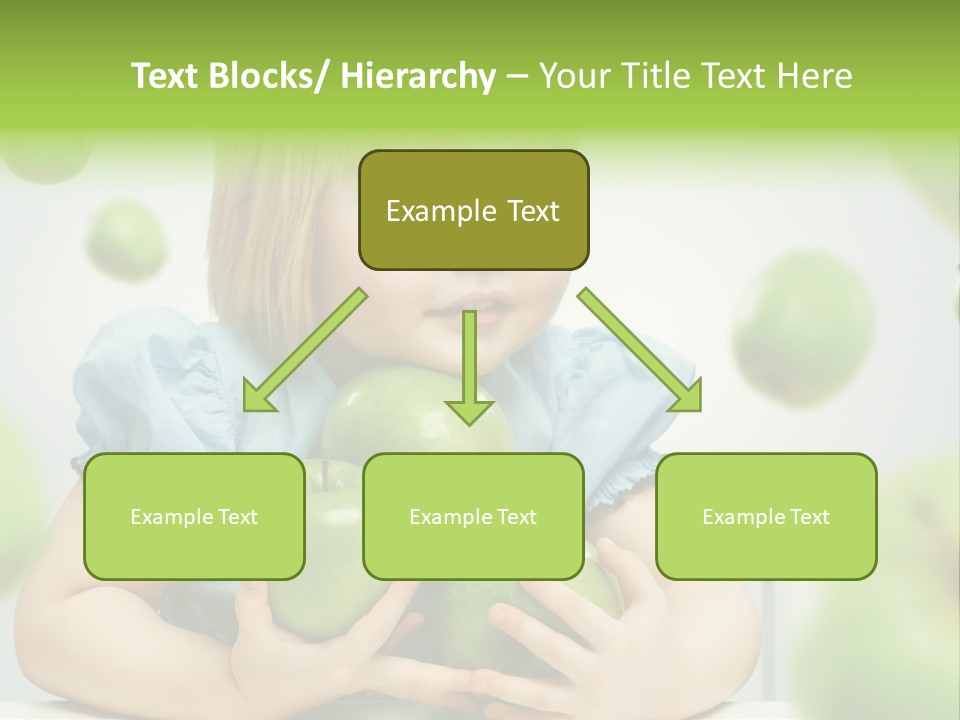 Text Blocks/ Hierarchy – Your Title Text Here

Example Text

Example Text

Example Text

Example Text